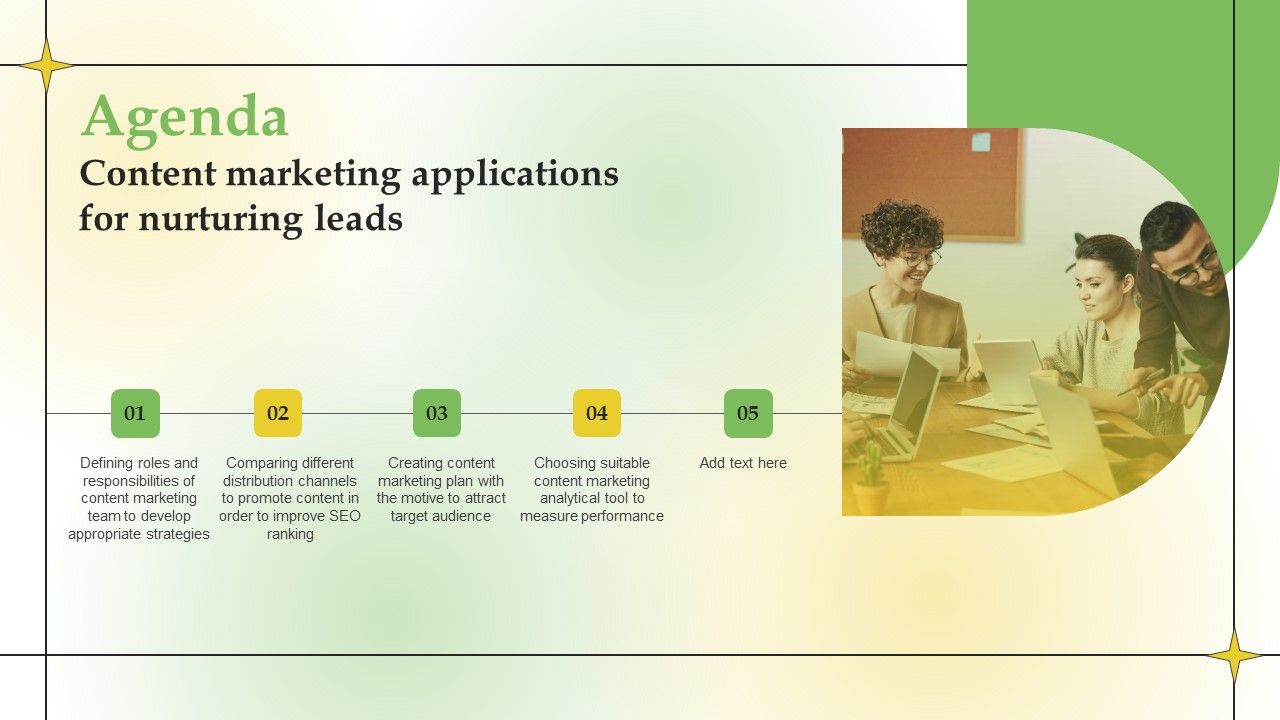 Agenda
Content marketing applications for nurturing leads

01
Defining roles and responsibilities of content marketing team to develop appropriate strategies

02
Comparing different distribution channels to promote content in order to improve SEO ranking

03
Creating content marketing plan with the motive to attract target audience

04
Choosing suitable content marketing analytical tool to measure performance

05
Add text here